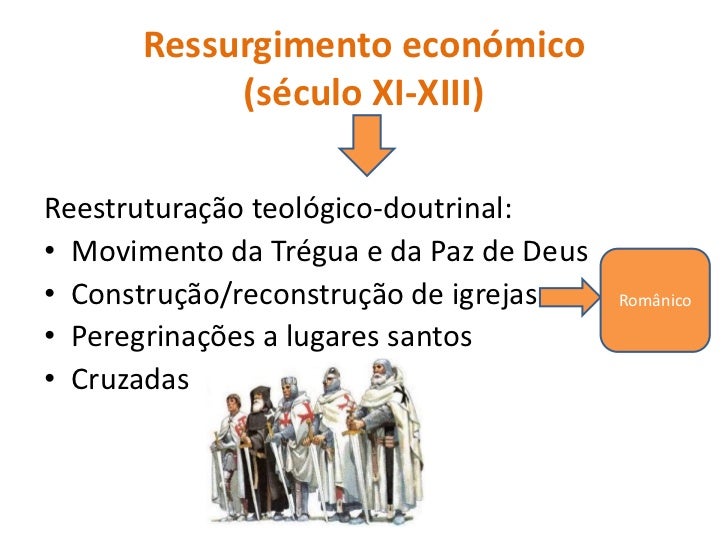 Ressurgimento económico (século XI-XIII)

Reestruturação teológico-doutrinal:
• Movimento da Trégua e da Paz de Deus
• Construção/reconstrução de igrejas
• Peregrinações a lugares santos
• Cruzadas

Românico